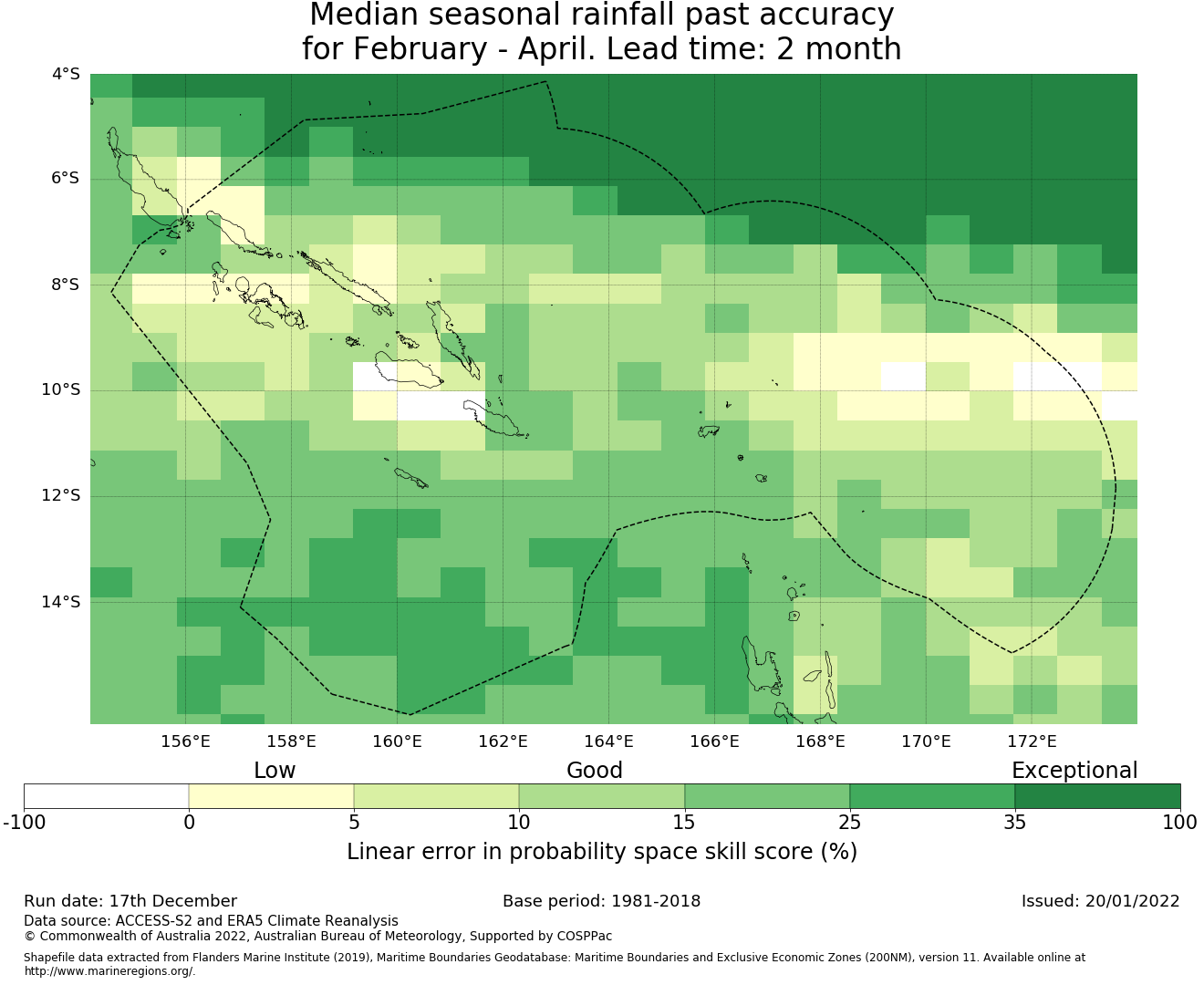 Median seasonal rainfall past accuracy
for February - April. Lead time: 2 month

4°S
6°S
8°S
10°S
12°S
14°S

156°E 158°E 160°E 162°E 164°E 166°E 168°E 170°E 172°E

Low Good Exceptional

-100 0 5 10 15 25 35 100

Linear error in probability space skill score (%)

Run date: 17th December
Base period: 1981-2018
Issued: 20/01/2022
Data source: ACCESS-S2 and ERA5 Climate Reanalysis
© Commonwealth of Australia 2022, Australian Bureau of Meteorology, Supported by COSPPac

Shapefile data extracted from Flanders Marine Institute (2019), Maritime Boundaries Geodatabase: Maritime Boundaries and Exclusive Economic Zones (200NM), version 11. Available online at http://www.marineregions.org/.